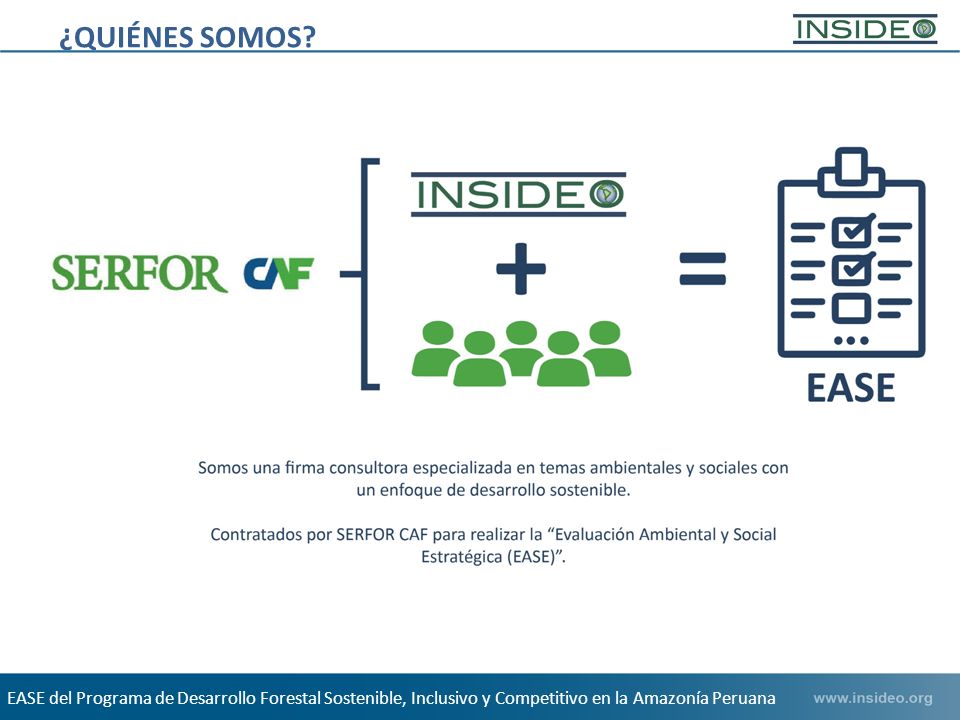 ¿QUIÉNES SOMOS?

INSIDEO

SERFOR CAF

INSIDEO

+

=

EASE

Somos una firma consultora especializada en temas ambientales y sociales con un enfoque de desarrollo sostenible.

Contratados por SERFOR CAF para realizar la “Evaluación Ambiental y Social Estratégica (EASE)”.

EASE del Programa de Desarrollo Forestal Sostenible, Inclusivo y Competitivo en la Amazonía Peruana www.insideo.org